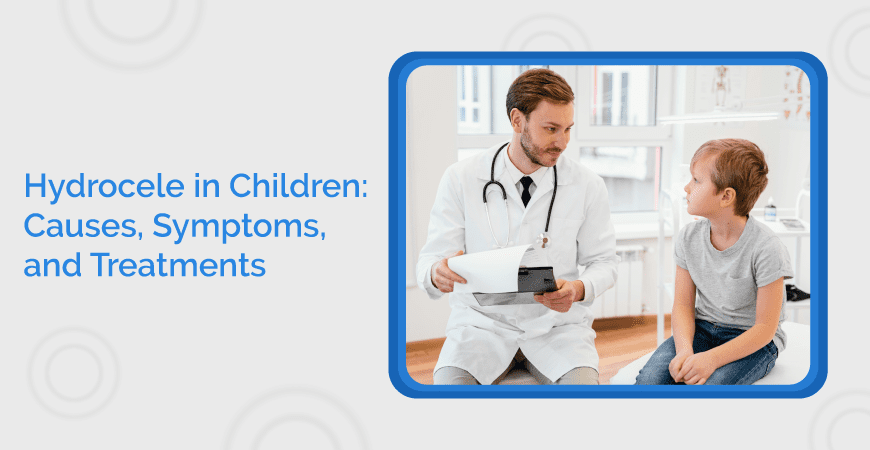 Hydrocele in Children: Causes, Symptoms, and Treatments